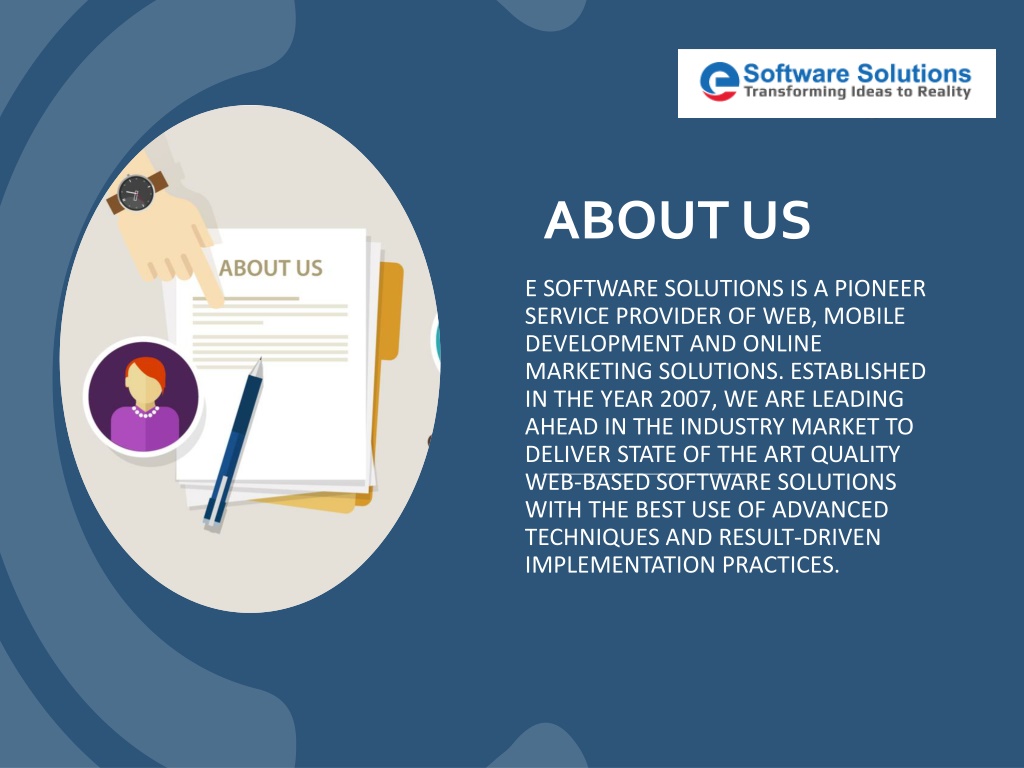 e Software Solutions
Transforming Ideas to Reality

ABOUT US

ABOUT US

E SOFTWARE SOLUTIONS IS A PIONEER SERVICE PROVIDER OF WEB, MOBILE DEVELOPMENT AND ONLINE MARKETING SOLUTIONS. ESTABLISHED IN THE YEAR 2007, WE ARE LEADING AHEAD IN THE INDUSTRY MARKET TO DELIVER STATE OF THE ART QUALITY WEB-BASED SOFTWARE SOLUTIONS WITH THE BEST USE OF ADVANCED TECHNIQUES AND RESULT-DRIVEN IMPLEMENTATION PRACTICES.